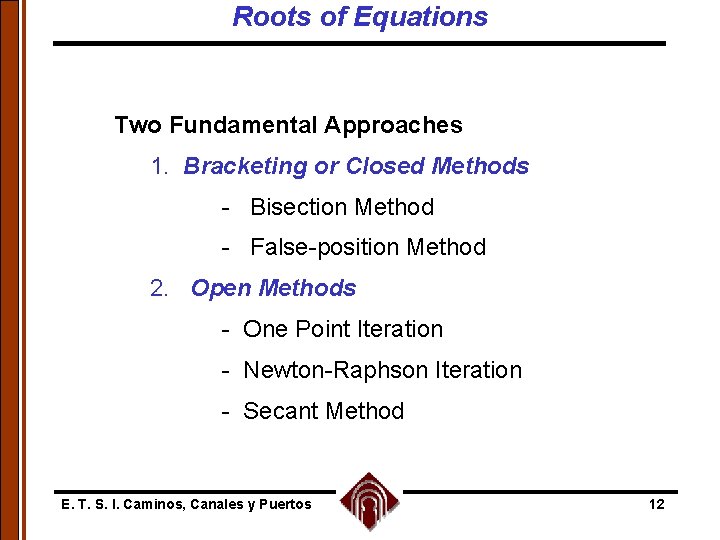 Roots of Equations

Two Fundamental Approaches

1. Bracketing or Closed Methods

- Bisection Method

- False-position Method

2. Open Methods

- One Point Iteration

- Newton-Raphson Iteration

- Secant Method

E. T. S. I. Caminos, Canales y Puertos

12